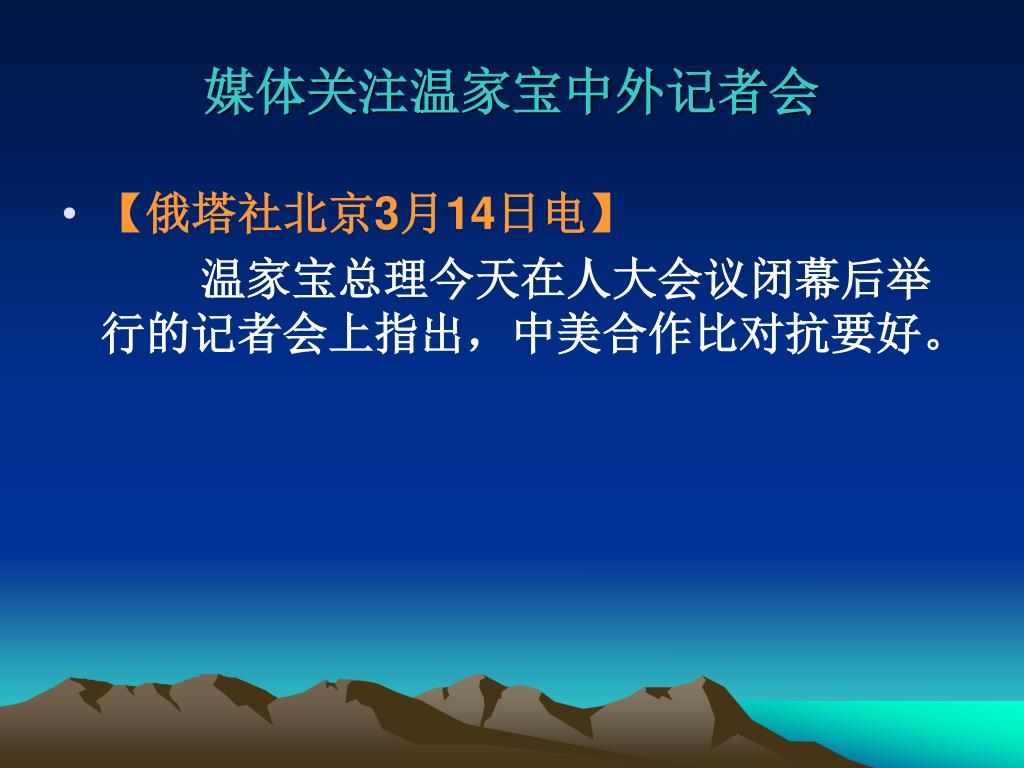 媒体关注温家宝中外记者会

• 【俄塔社北京3月14日电】

温家宝总理今天在人大会议闭幕后举行的记者会上指出，中美合作比对抗要好。